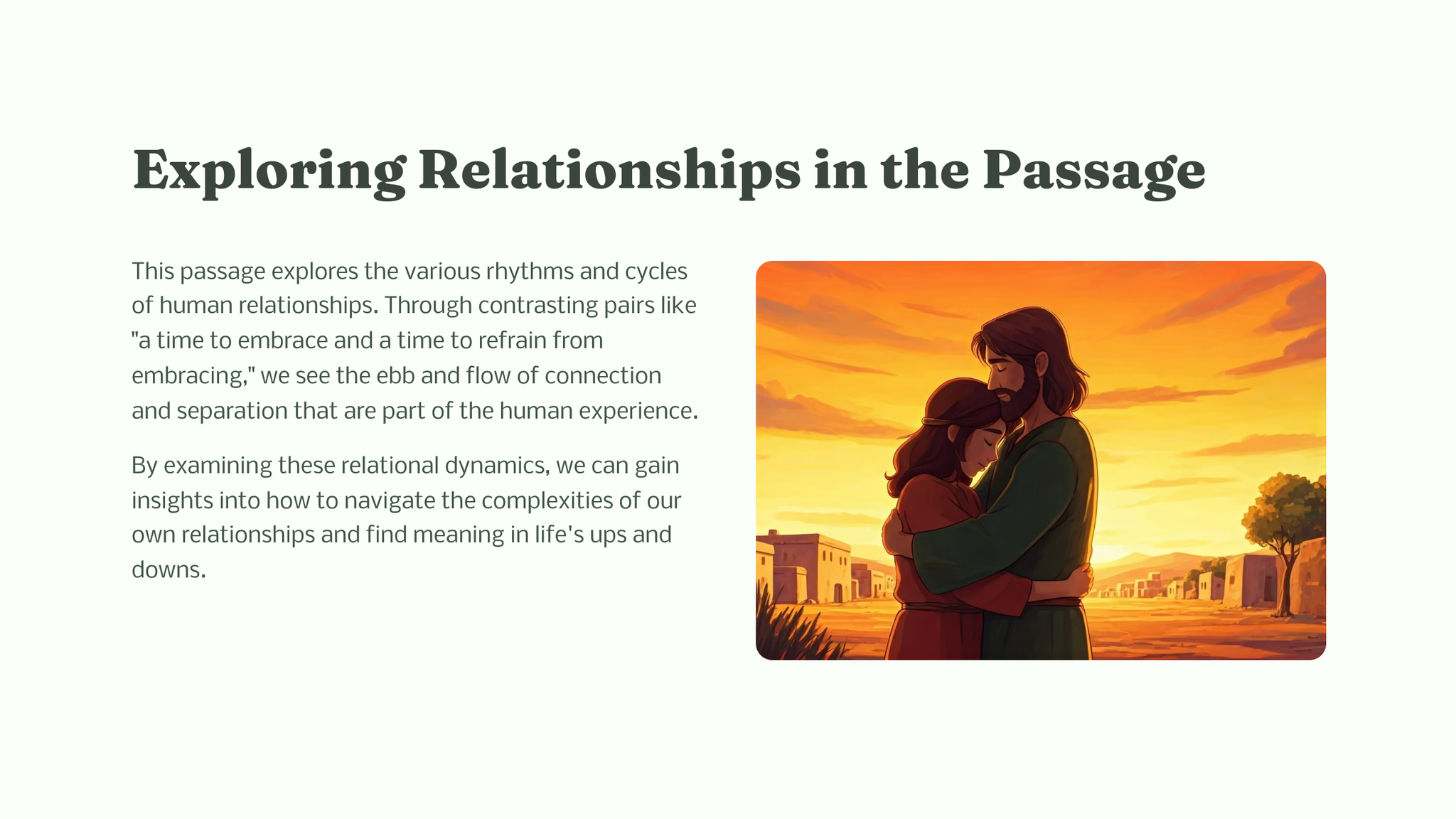 Exploring Relationships in the Passage

This passage explores the various rhythms and cycles of human relationships. Through contrasting pairs like "a time to embrace and a time to refrain from embracing," we see the ebb and flow of connection and separation that are part of the human experience.

By examining these relational dynamics, we can gain insights into how to navigate the complexities of our own relationships and find meaning in life's ups and downs.